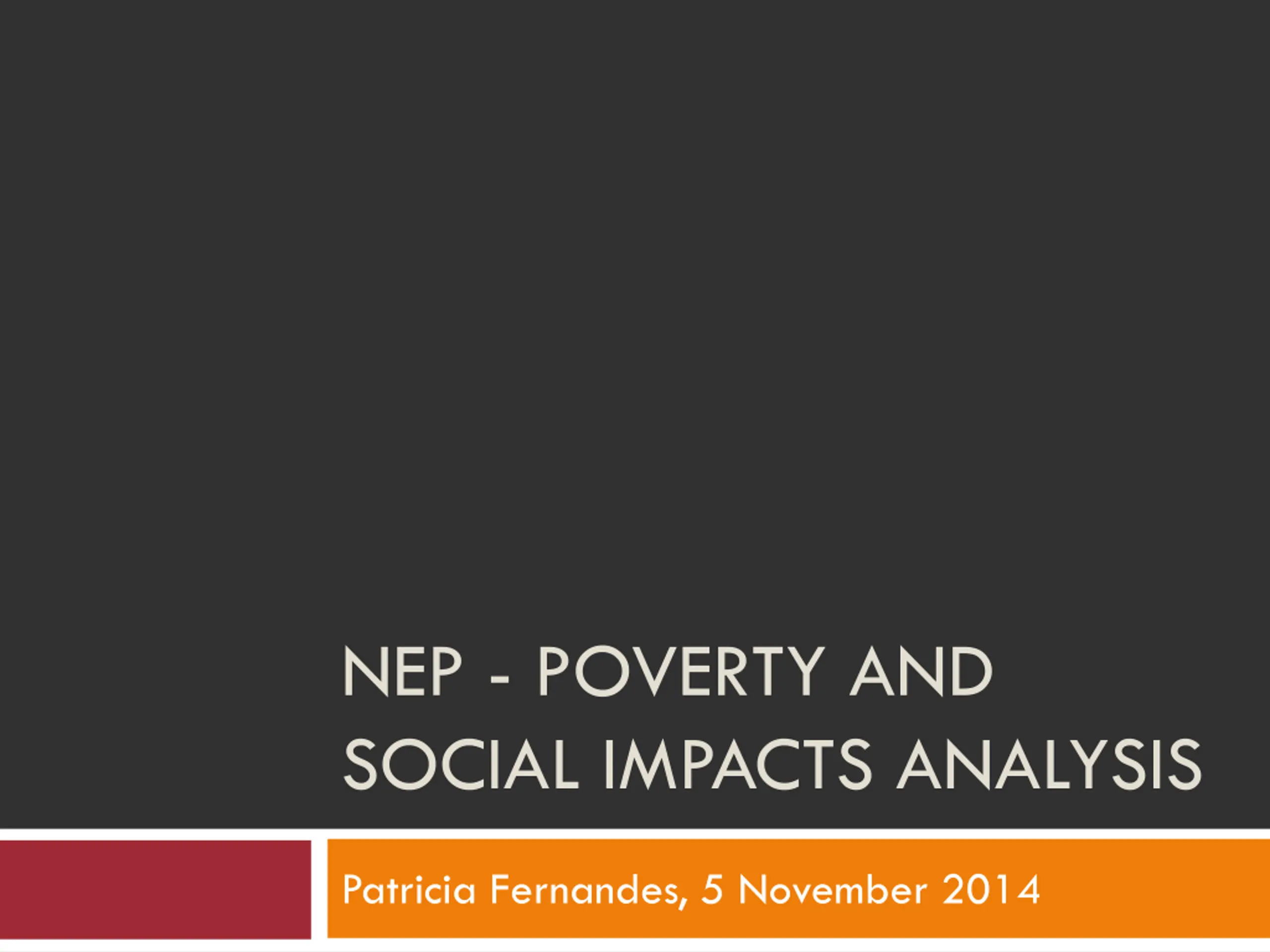 NEP - POVERTY AND SOCIAL IMPACTS ANALYSIS

Patricia Fernandes, 5 November 2014